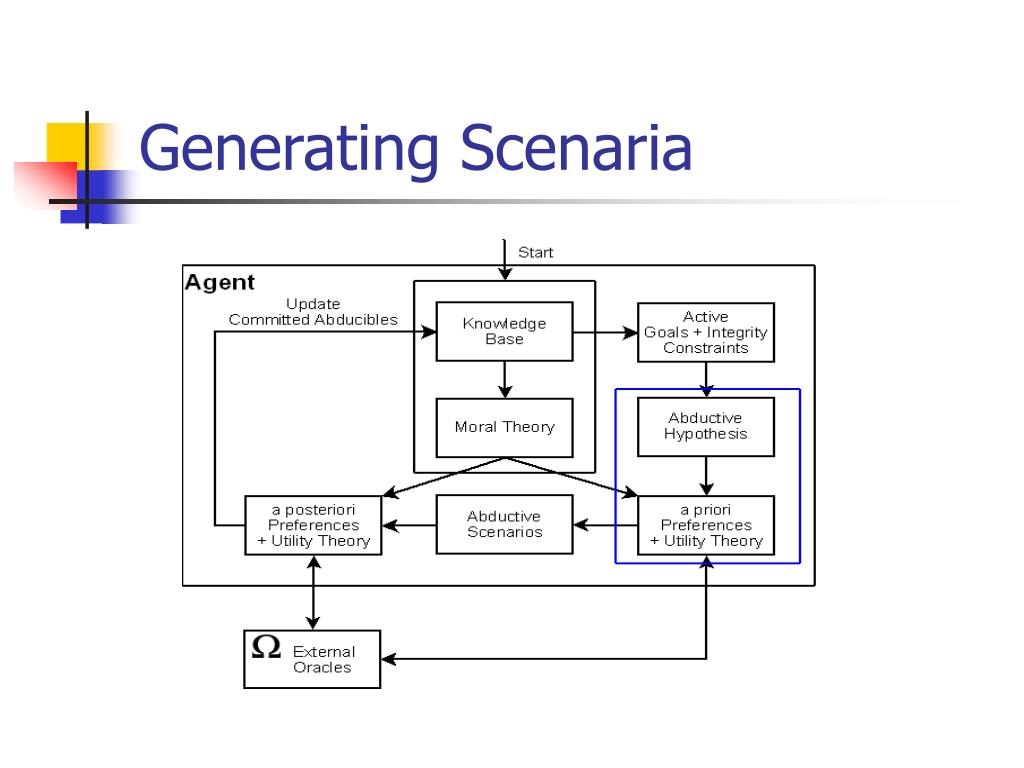 Generating Scenaria

Start

Agent

Update
Committed Abducibles

Knowledge Base

Active
Goals + Integrity Constraints

Moral Theory

Abductive Hypothesis

a posteriori Preferences + Utility Theory

Abductive Scenarios

a priori Preferences + Utility Theory

$\Omega$ External Oracles